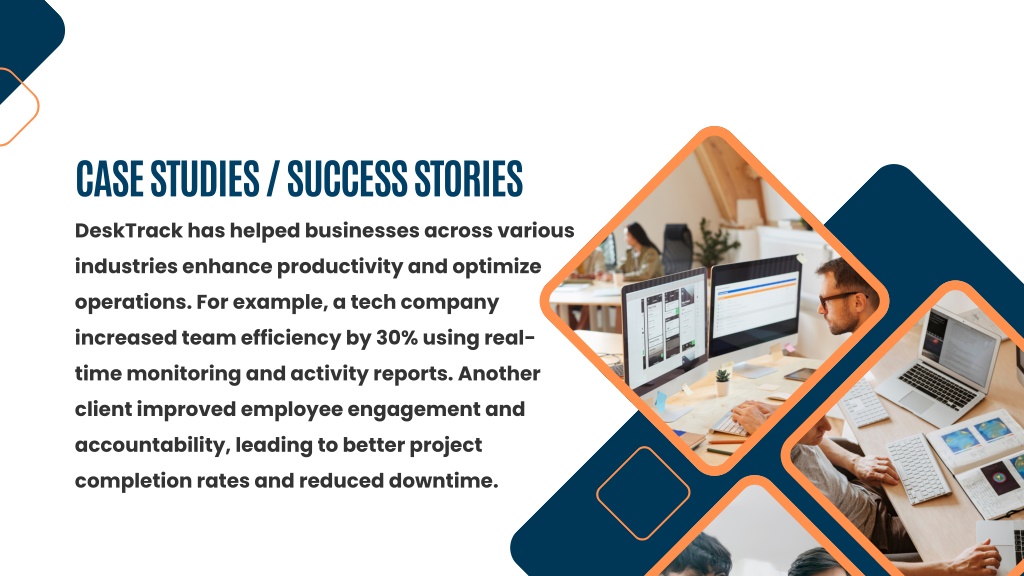 CASE STUDIES / SUCCESS STORIES

DeskTrack has helped businesses across various industries enhance productivity and optimize operations. For example, a tech company increased team efficiency by 30% using real-time monitoring and activity reports. Another client improved employee engagement and accountability, leading to better project completion rates and reduced downtime.